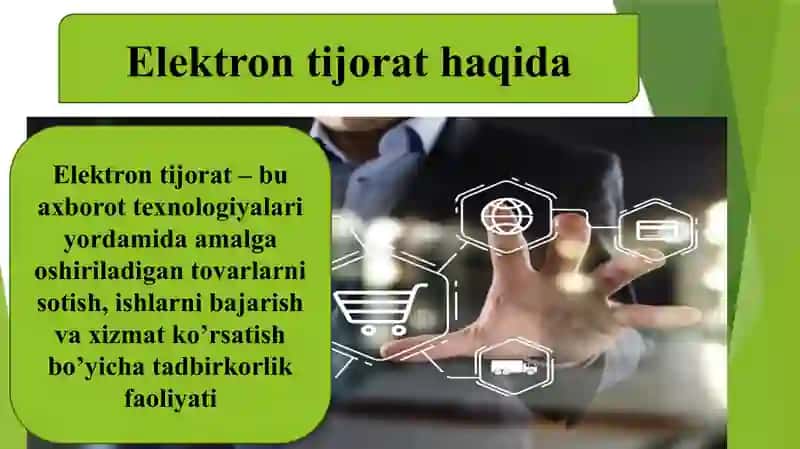 Elektron tijorat haqida

Elektron tijorat – bu axborot texnologiyalari yordamida amalga oshiriladigan tovarlarni sotish, ishlarni bajarish va xizmat ko’rsatish bo’yicha tadbirkorlik faoliyati